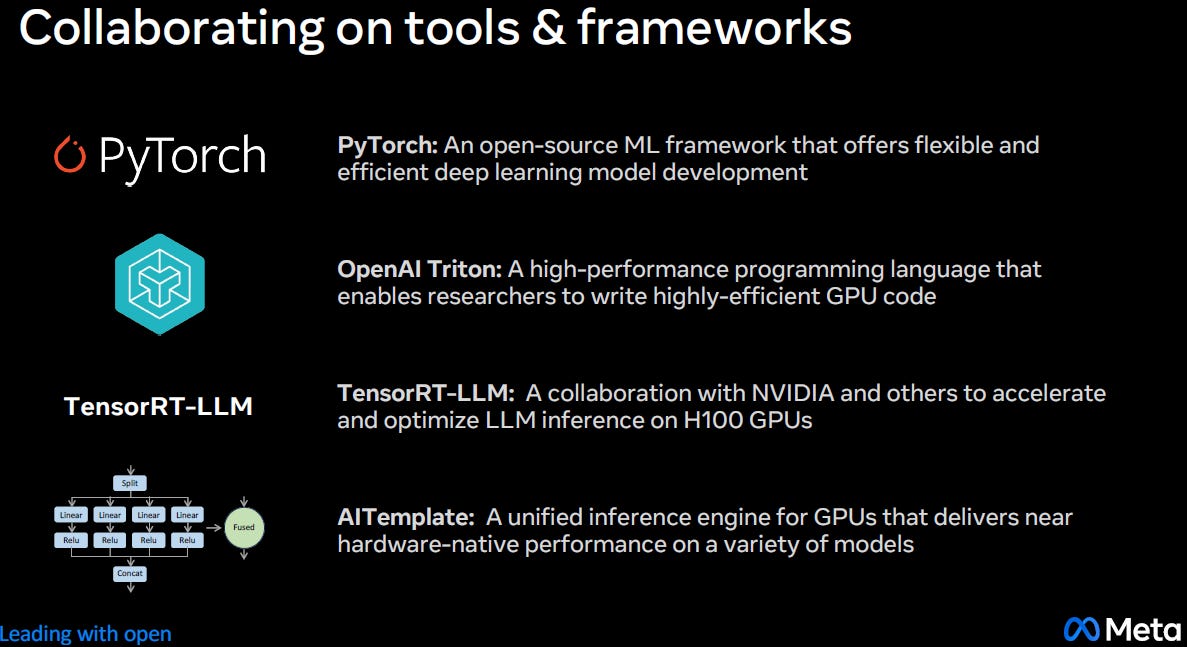 Collaborating on tools & frameworks

PyTorch

PyTorch: An open-source ML framework that offers flexible and efficient deep learning model development

OpenAI Triton: A high-performance programming language that enables researchers to write highly-efficient GPU code

TensorRT-LLM

TensorRT-LLM: A collaboration with NVIDIA and others to accelerate and optimize LLM inference on H100 GPUs

Split
Linear Linear Linear Linear
Relu Relu Relu Relu
Concat
Fused

AITemplate: A unified inference engine for GPUs that delivers near hardware-native performance on a variety of models

Leading with open

Meta